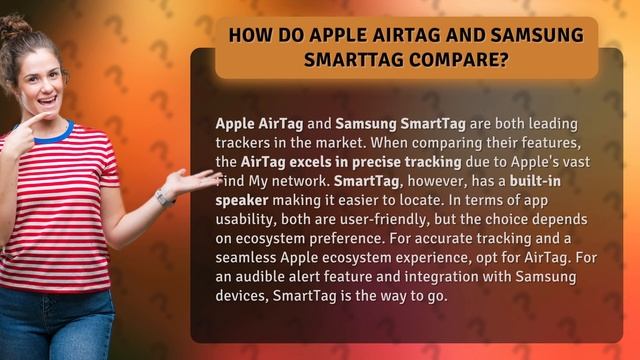 HOW DO APPLE AIRTAG AND SAMSUNG SMARTTAG COMPARE?

Apple AirTag and Samsung SmartTag are both leading trackers in the market. When comparing their features, the AirTag excels in precise tracking due to Apple's vast Find My network. SmartTag, however, has a built-in speaker making it easier to locate. In terms of app usability, both are user-friendly, but the choice depends on ecosystem preference. For accurate tracking and a seamless Apple ecosystem experience, opt for AirTag. For an audible alert feature and integration with Samsung devices, SmartTag is the way to go.